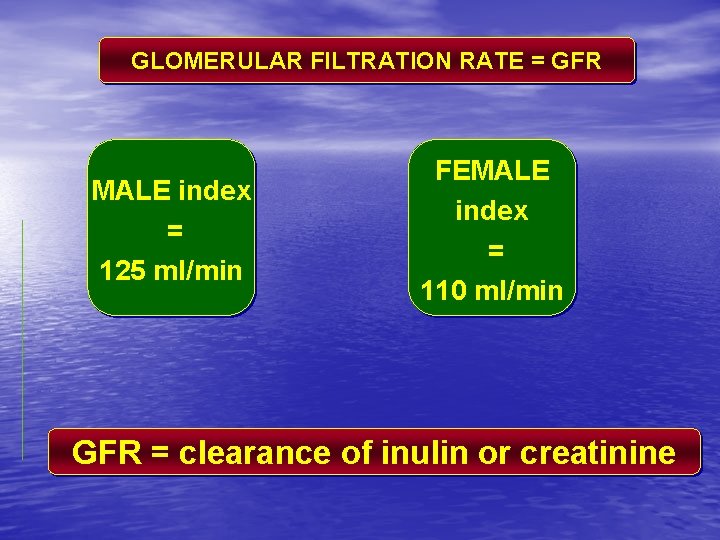 GLOMERULAR FILTRATION RATE = GFR

MALE index = 125 ml/min

FEMALE index = 110 ml/min

GFR = clearance of inulin or creatinine